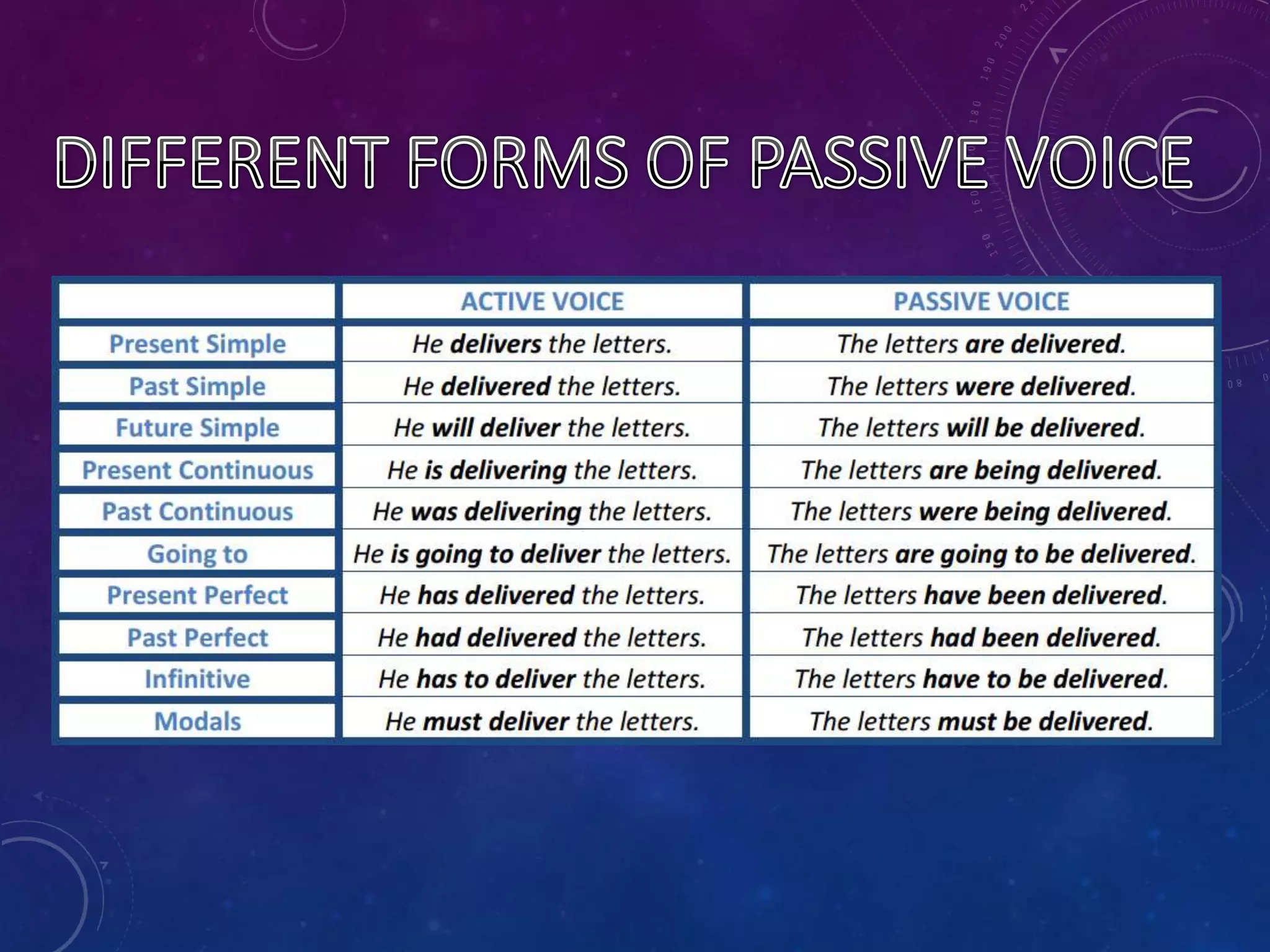 DIFFERENT FORMS OF PASSIVE VOICE

| | ACTIVE VOICE | PASSIVE VOICE |
|---|---|---|
| Present Simple | He delivers the letters. | The letters are delivered. |
| Past Simple | He delivered the letters. | The letters were delivered. |
| Future Simple | He will deliver the letters. | The letters will be delivered. |
| Present Continuous | He is delivering the letters. | The letters are being delivered. |
| Past Continuous | He was delivering the letters. | The letters were being delivered. |
| Going to | He is going to deliver the letters. | The letters are going to be delivered. |
| Present Perfect | He has delivered the letters. | The letters have been delivered. |
| Past Perfect | He had delivered the letters. | The letters had been delivered. |
| Infinitive | He has to deliver the letters. | The letters have to be delivered. |
| Modals | He must deliver the letters. | The letters must be delivered. |